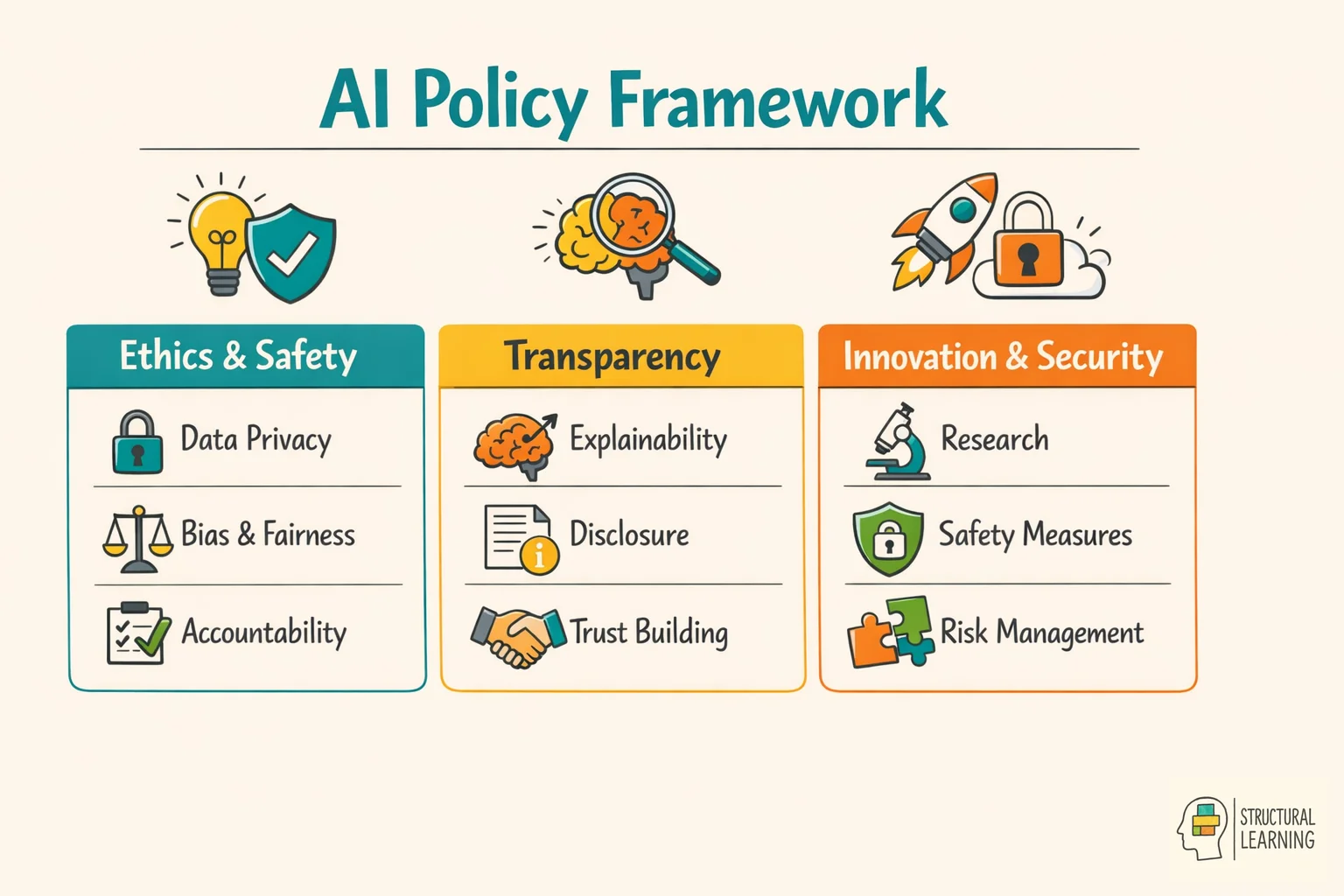 AI Policy Framework

Ethics & Safety

Data Privacy

Bias & Fairness

Accountability

Transparency

Explainability

Disclosure

Trust Building

Innovation & Security

Research

Safety Measures

Risk Management

STRUCTURAL LEARNING